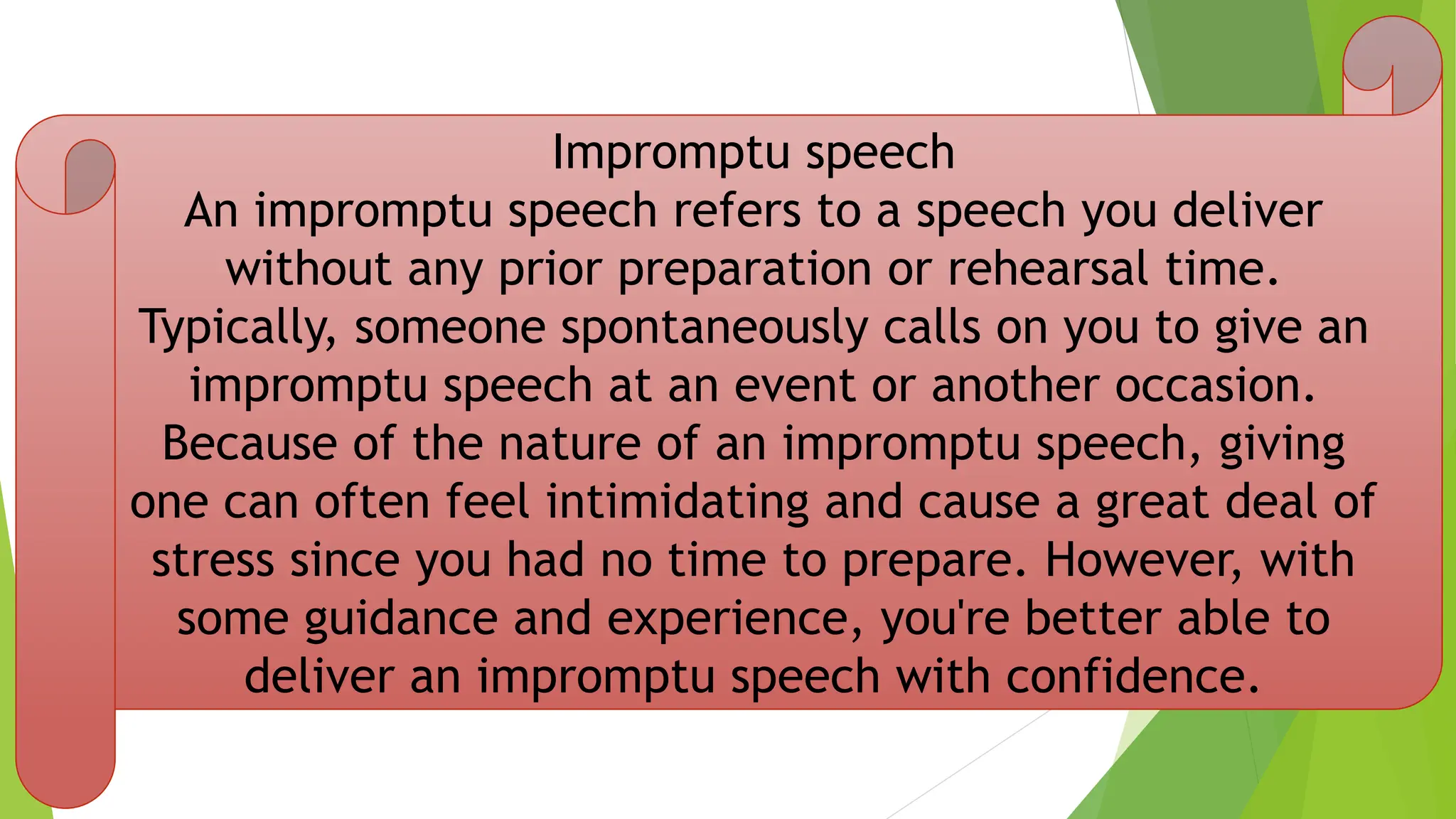 Impromptu speech
An impromptu speech refers to a speech you deliver without any prior preparation or rehearsal time. Typically, someone spontaneously calls on you to give an impromptu speech at an event or another occasion. Because of the nature of an impromptu speech, giving one can often feel intimidating and cause a great deal of stress since you had no time to prepare. However, with some guidance and experience, you're better able to deliver an impromptu speech with confidence.